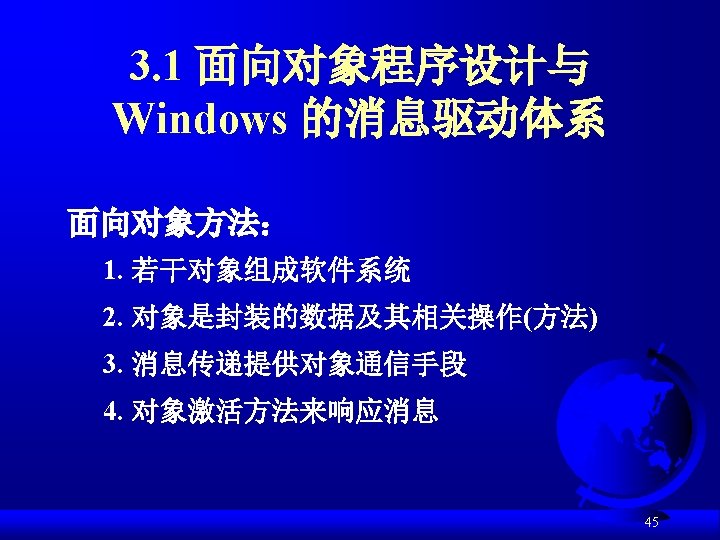 3.1 面向对象程序设计与 Windows 的消息驱动体系

面向对象方法：

1. 若干对象组成软件系统

2. 对象是封装的数据及其相关操作(方法)

3. 消息传递提供对象通信手段

4. 对象激活方法来响应消息

45